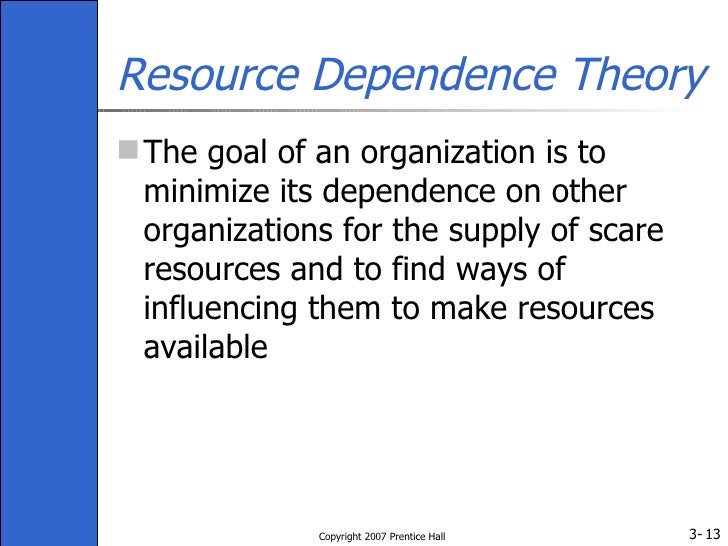 Resource Dependence Theory

The goal of an organization is to minimize its dependence on other organizations for the supply of scare resources and to find ways of influencing them to make resources available

Copyright 2007 Prentice Hall

3- 13